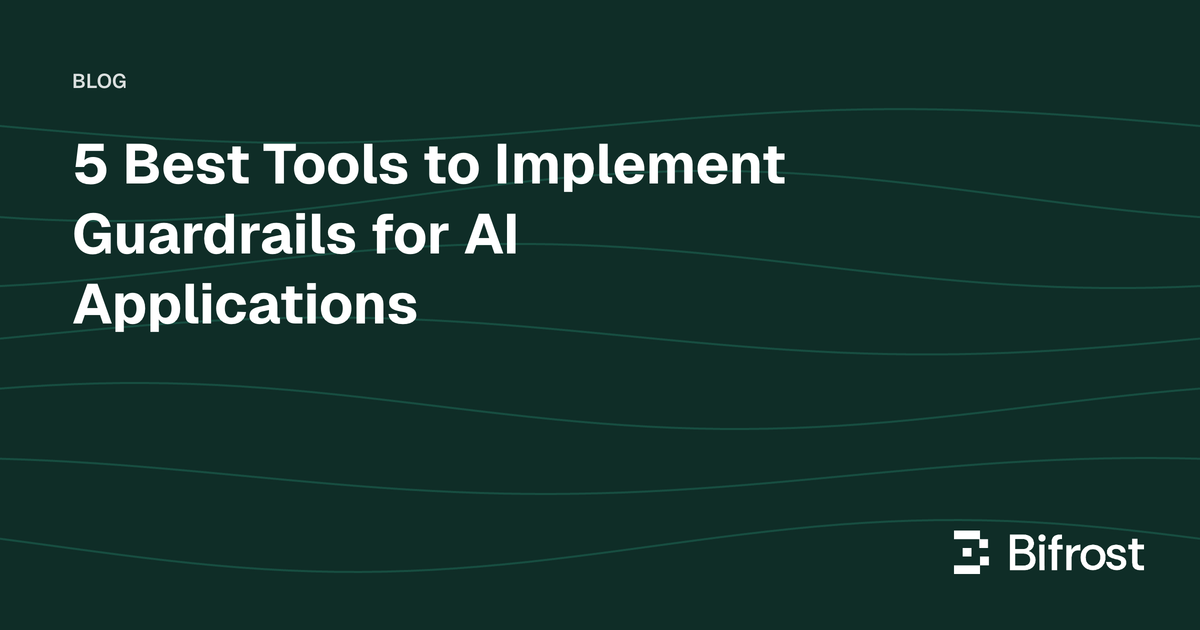 BLOG

5 Best Tools to Implement Guardrails for AI Applications

Bifrost